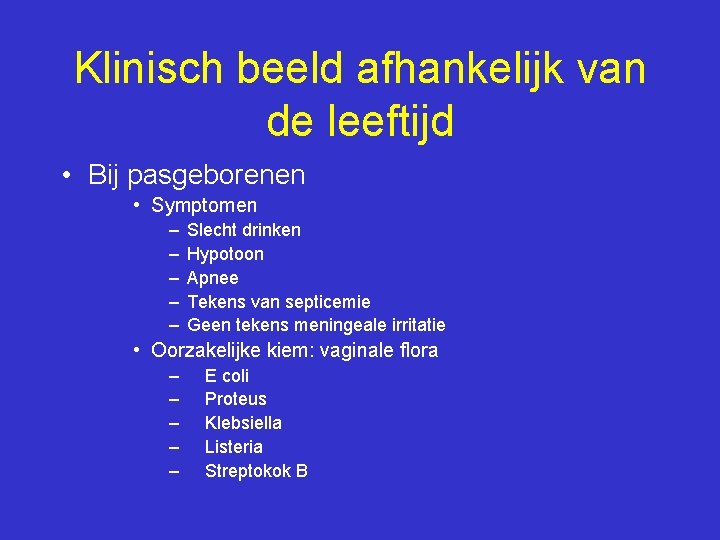 Klinisch beeld afhankelijk van de leeftijd

• Bij pasgeborenen
  • Symptomen
    – Slecht drinken
    – Hypotoon
    – Apnee
    – Tekens van septicemie
    – Geen tekens meningeale irritatie
  • Oorzakelijke kiem: vaginale flora
    – E coli
    – Proteus
    – Klebsiella
    – Listeria
    – Streptokok B